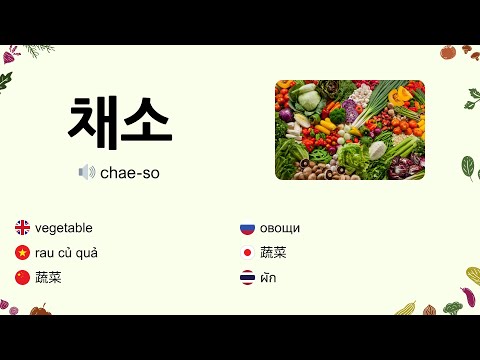 채소

chae-so

vegetable

rau củ quả

蔬菜

овощи

蔬菜

ผัก